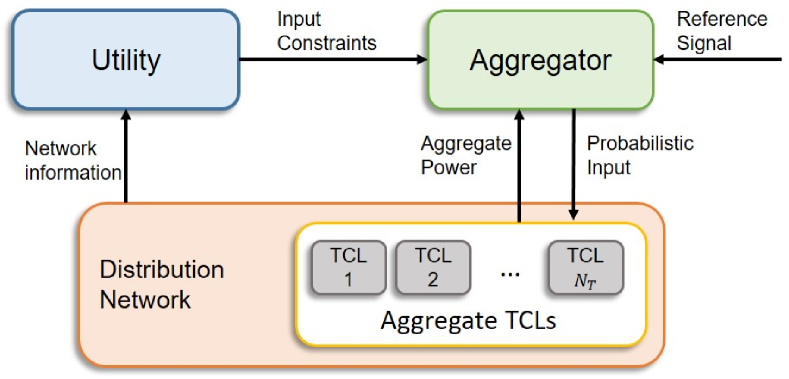 Utility

Input Constraints

Aggregator

Reference Signal

Network information

Aggregate Power

Probabilistic Input

Distribution Network

TCL 1

TCL 2

...

TCL $N_T$

Aggregate TCLs